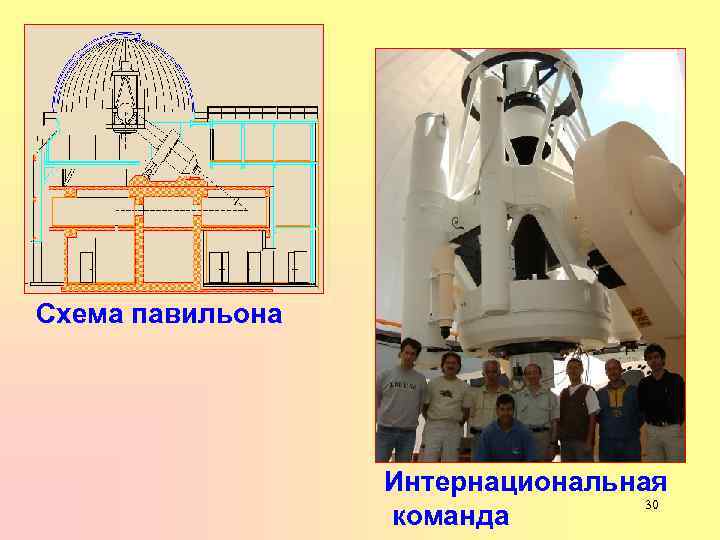 Схема павильона

Интернациональная команда

30